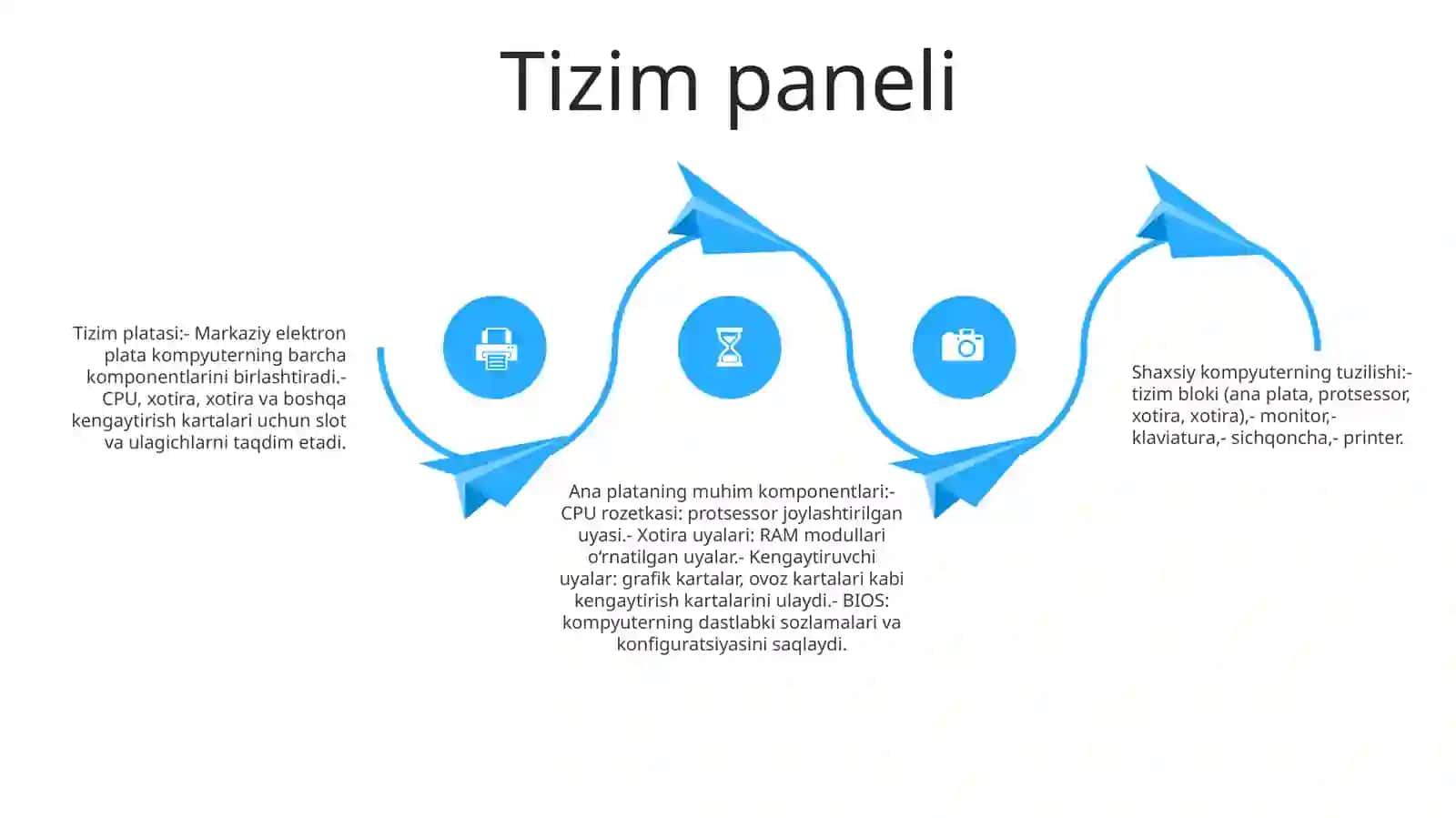 Tizim paneli

Tizim platasi:- Markaziy elektron plata kompyuterning barcha komponentlarini birlashtiradi.- CPU, xotira, xotira va boshqa kengaytirish kartalari uchun slot va ulagichlarni taqdim etadi.

Ana plataning muhim komponentlari:- CPU rozetkasi: protsessor joylashtirilgan uyasi.- Xotira uyalari: RAM modullari o‘rnatilgan uyalar.- Kengaytiruvchi uyalar: grafik kartalar, ovoz kartalari kabi kengaytirish kartalarini ulaydi.- BIOS: kompyuterning dastlabki sozlamalari va konfiguratsiyasini saqlaydi.

Shaxsiy kompyuterning tuzilishi:- tizim bloki (ana plata, protsessor, xotira, xotira),- monitor,- klaviatura,- sichqoncha,- printer.